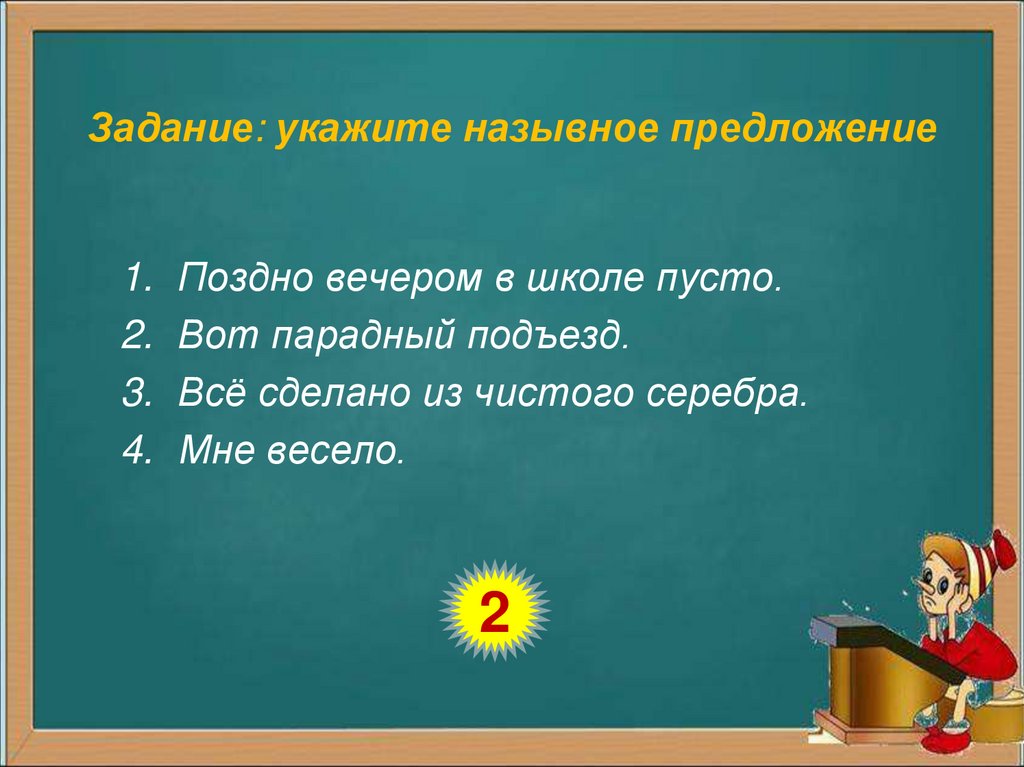 Задание: укажите назывное предложение

1. Поздно вечером в школе пусто.
2. Вот парадный подъезд.
3. Всё сделано из чистого серебра.
4. Мне весело.

2